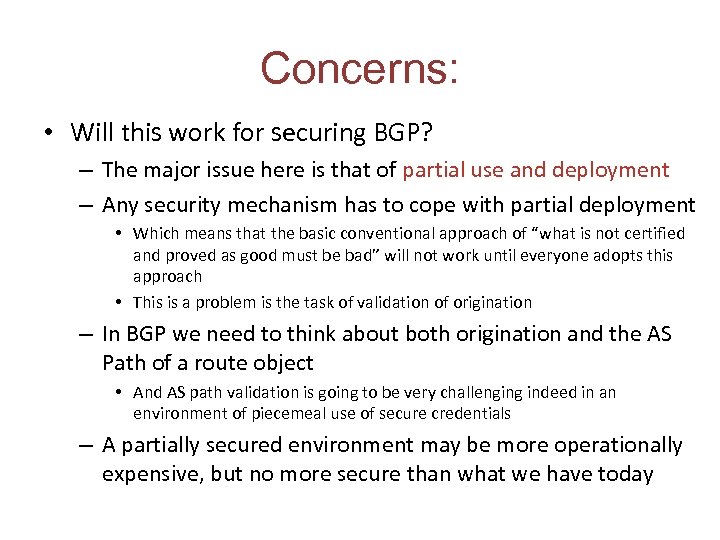 Concerns:

• Will this work for securing BGP?

– The major issue here is that of partial use and deployment

– Any security mechanism has to cope with partial deployment

• Which means that the basic conventional approach of “what is not certified and proved as good must be bad” will not work until everyone adopts this approach

• This is a problem is the task of validation of origination

– In BGP we need to think about both origination and the AS Path of a route object

• And AS path validation is going to be very challenging indeed in an environment of piecemeal use of secure credentials

– A partially secured environment may be more operationally expensive, but no more secure than what we have today